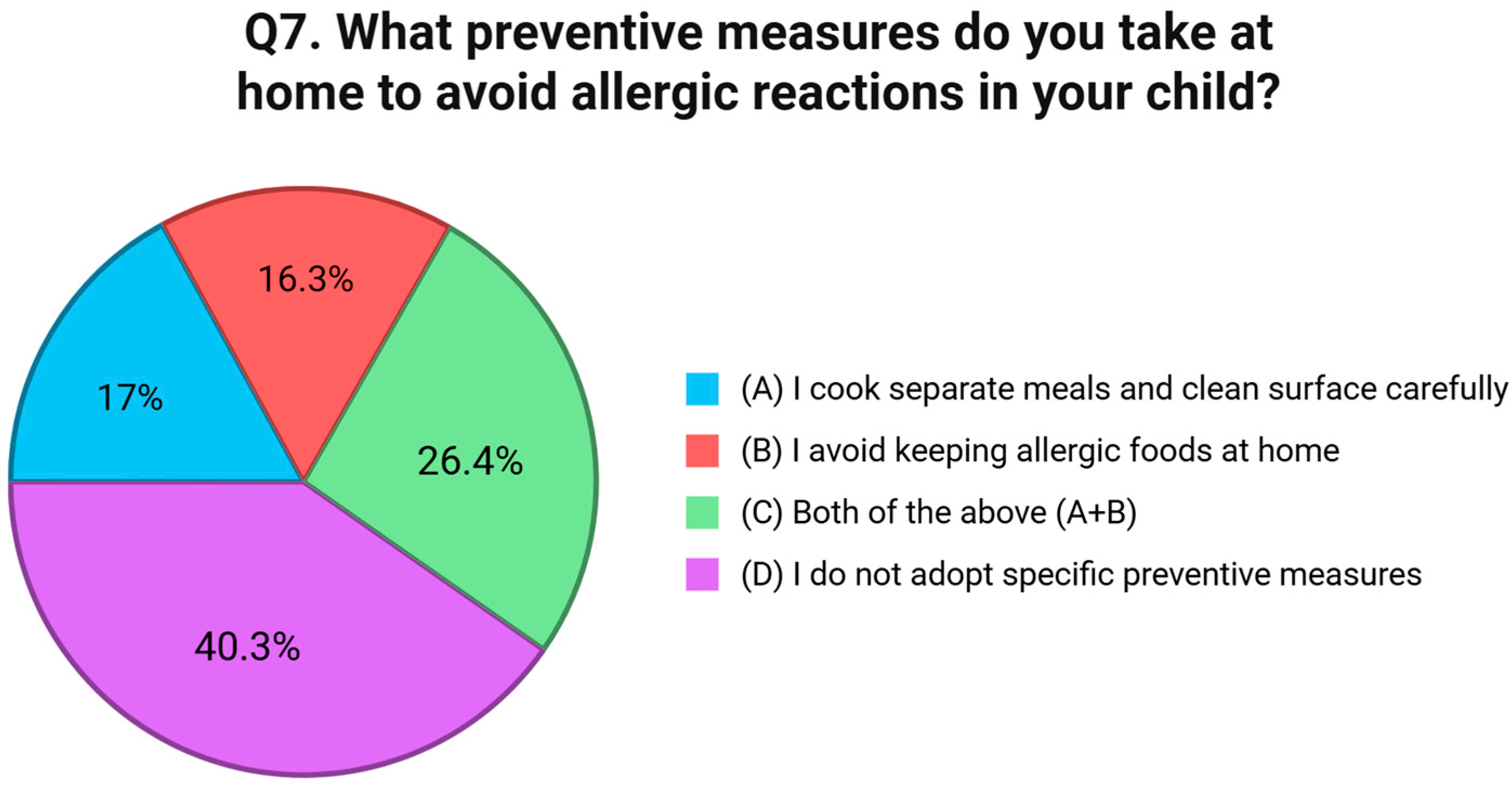 Q7. What preventive measures do you take at home to avoid allergic reactions in your child?

16.3%
17%
26.4%
40.3%

(A) I cook separate meals and clean surface carefully
(B) I avoid keeping allergic foods at home
(C) Both of the above (A+B)
(D) I do not adopt specific preventive measures